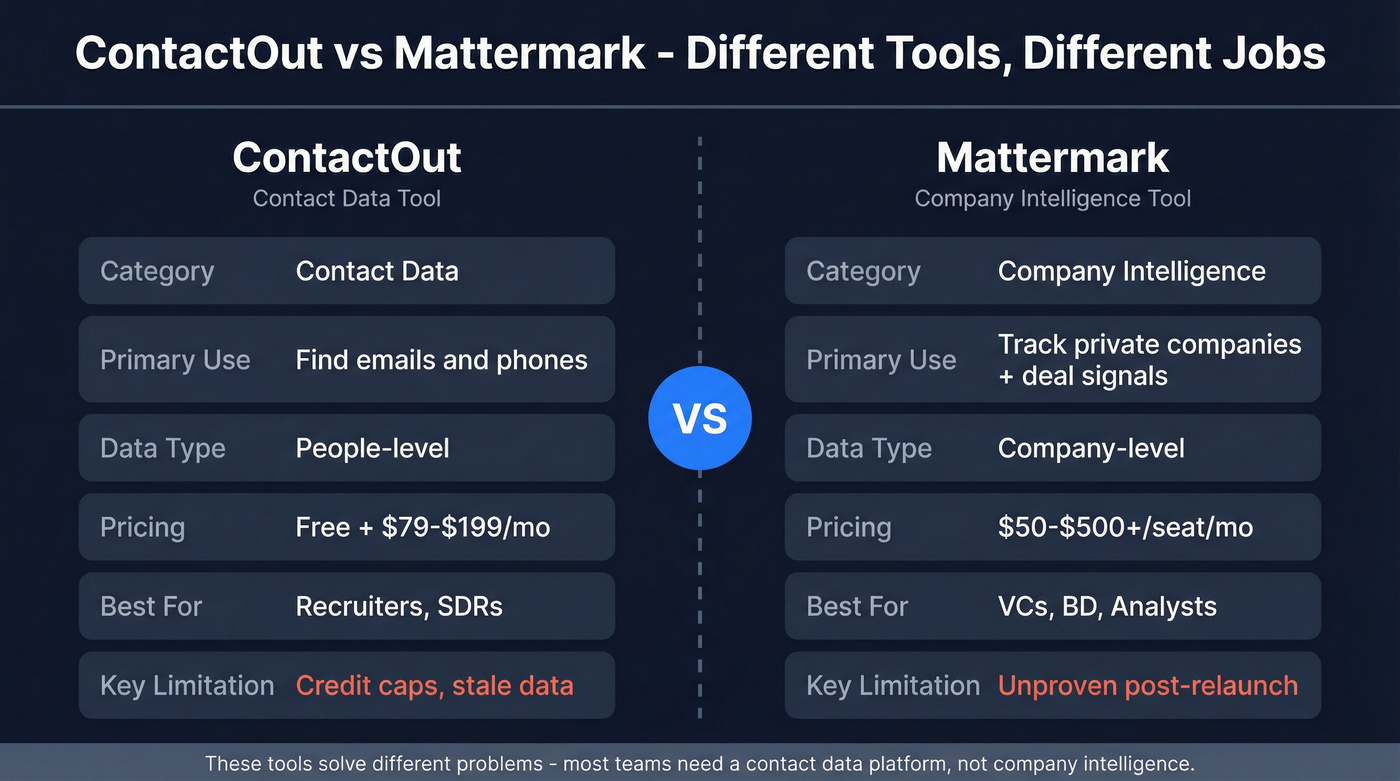 ContactOut vs Mattermark - Different Tools, Different Jobs

ContactOut
Contact Data Tool

| Category | Contact Data |
|---|---|
| Primary Use | Find emails and phones |
| Data Type | People-level |
| Pricing | Free + \$79-\$199/mo |
| Best For | Recruiters, SDRs |
| Key Limitation | Credit caps, stale data |

VS

Mattermark
Company Intelligence Tool

| Category | Company Intelligence |
|---|---|
| Primary Use | Track private companies + deal signals |
| Data Type | Company-level |
| Pricing | \$50-\$500+/seat/mo |
| Best For | VCs, BD, Analysts |
| Key Limitation | Unproven post-relaunch |

These tools solve different problems - most teams need a contact data platform, not company intelligence.